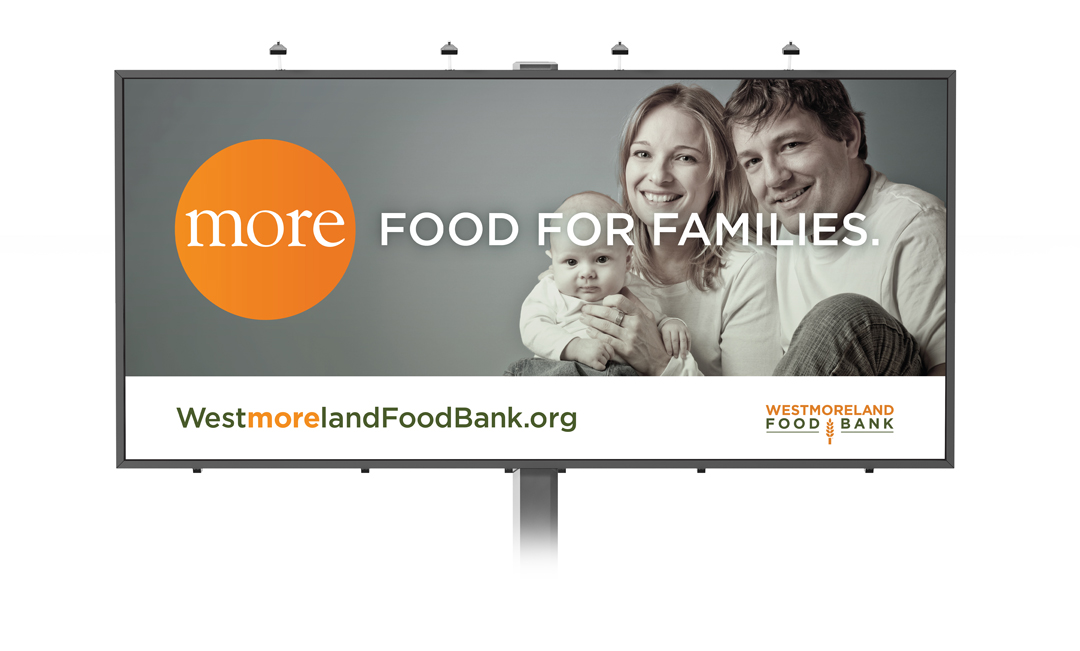 more FOOD FOR FAMILIES.

WestmorelandFoodBank.org

WESTMORELAND
FOOD BANK